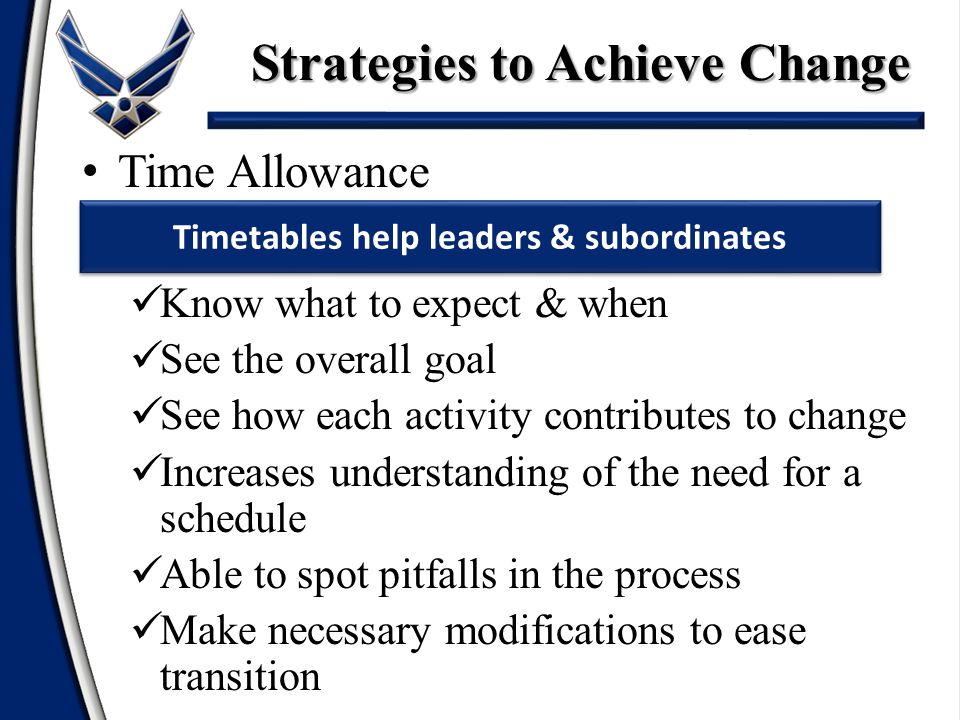 Strategies to Achieve Change

• Time Allowance

Timetables help leaders & subordinates

✓Know what to expect & when
✓See the overall goal
✓See how each activity contributes to change
✓Increases understanding of the need for a schedule
✓Able to spot pitfalls in the process
✓Make necessary modifications to ease transition